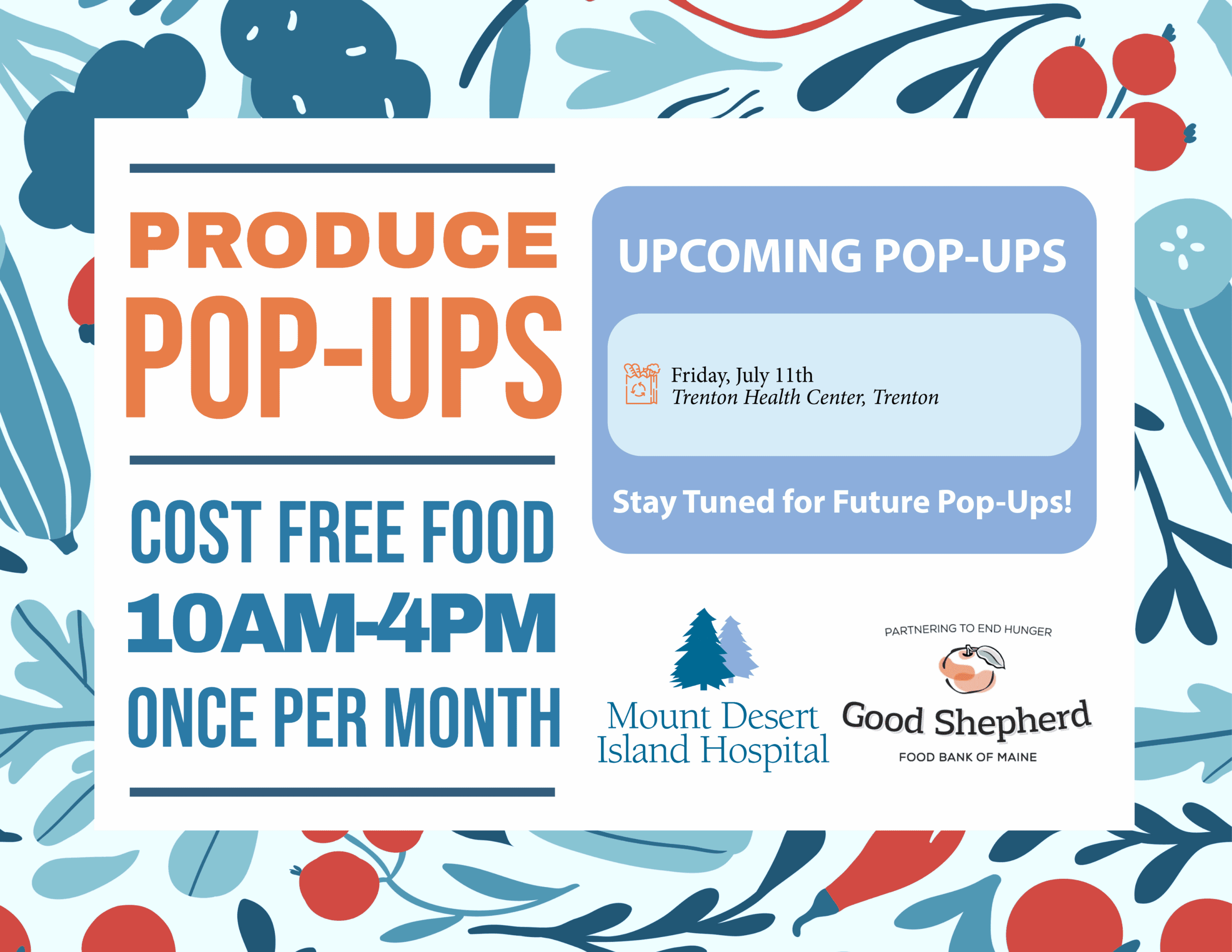 PRODUCE
POP-UPS

COST FREE FOOD
10AM-4PM
ONCE PER MONTH

UPCOMING POP-UPS

Friday, July 11th
Trenton Health Center, Trenton

Stay Tuned for Future Pop-Ups!

Mount Desert Island Hospital

PARTNERING TO END HUNGER
Good Shepherd
FOOD BANK OF MAINE